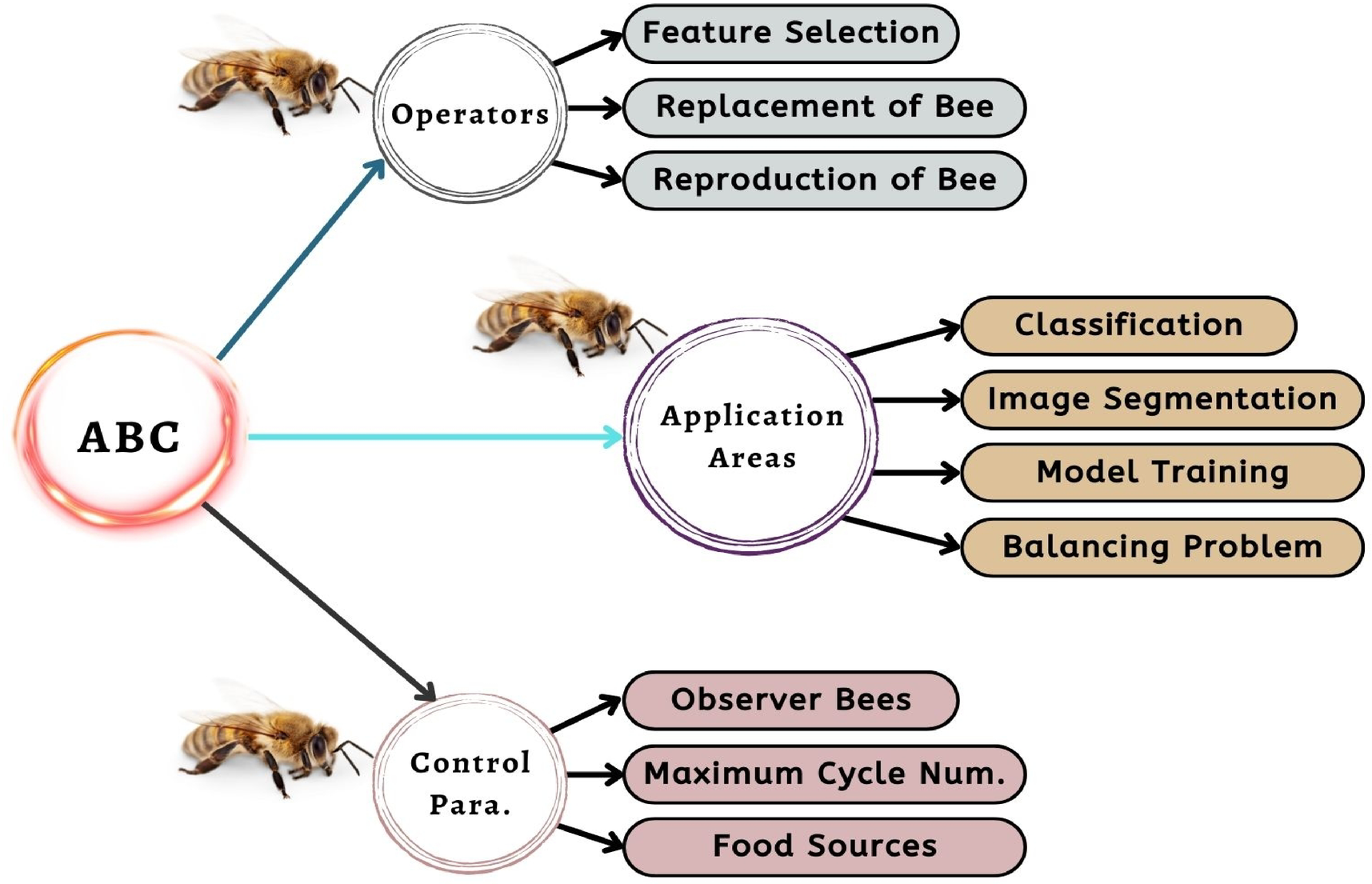 ABC

Operators

Feature Selection

Replacement of Bee

Reproduction of Bee

Application Areas

Classification

Image Segmentation

Model Training

Balancing Problem

Control Para.

Observer Bees

Maximum Cycle Num.

Food Sources